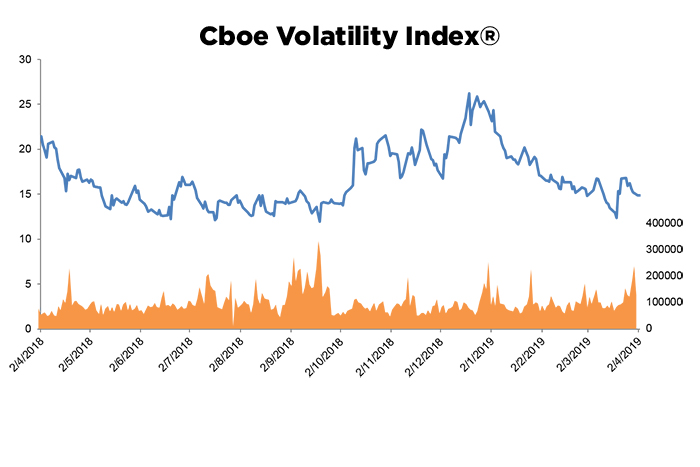 Cboe Volatility Index®

30
25
20
15
10
5
0

400000
300000
200000
100000
0

2/4/2018
2/5/2018
2/6/2018
2/7/2018
2/8/2018
2/9/2018
2/10/2018
2/11/2018
2/12/2018
2/1/2019
2/2/2019
2/3/2019
2/4/2019